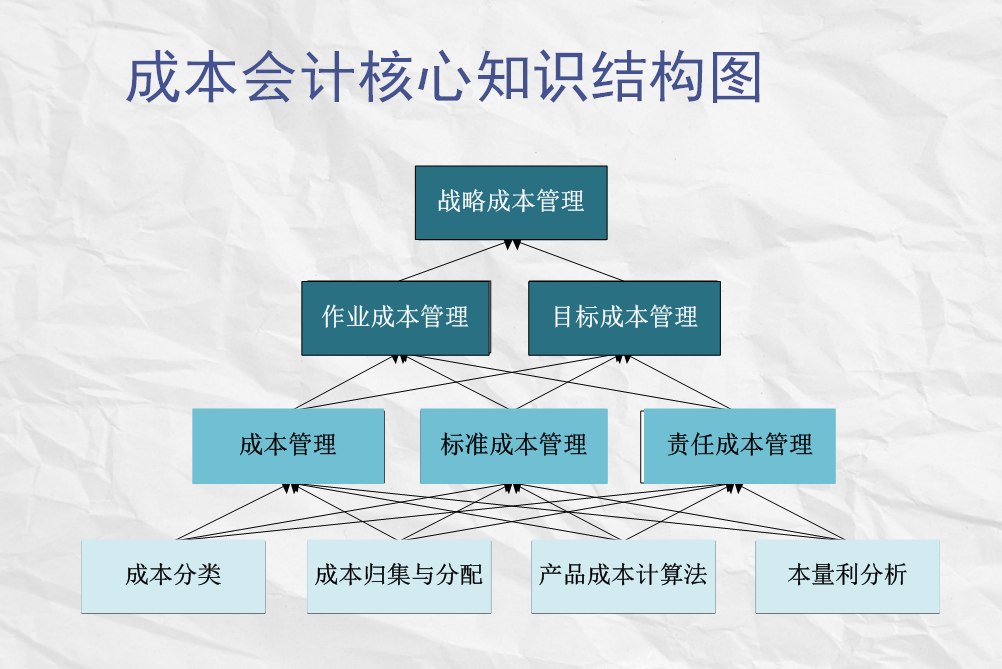 成本会计核心知识结构图

战略成本管理

作业成本管理

目标成本管理

成本管理

标准成本管理

责任成本管理

成本分类

成本归集与分配

产品成本计算法

本量利分析